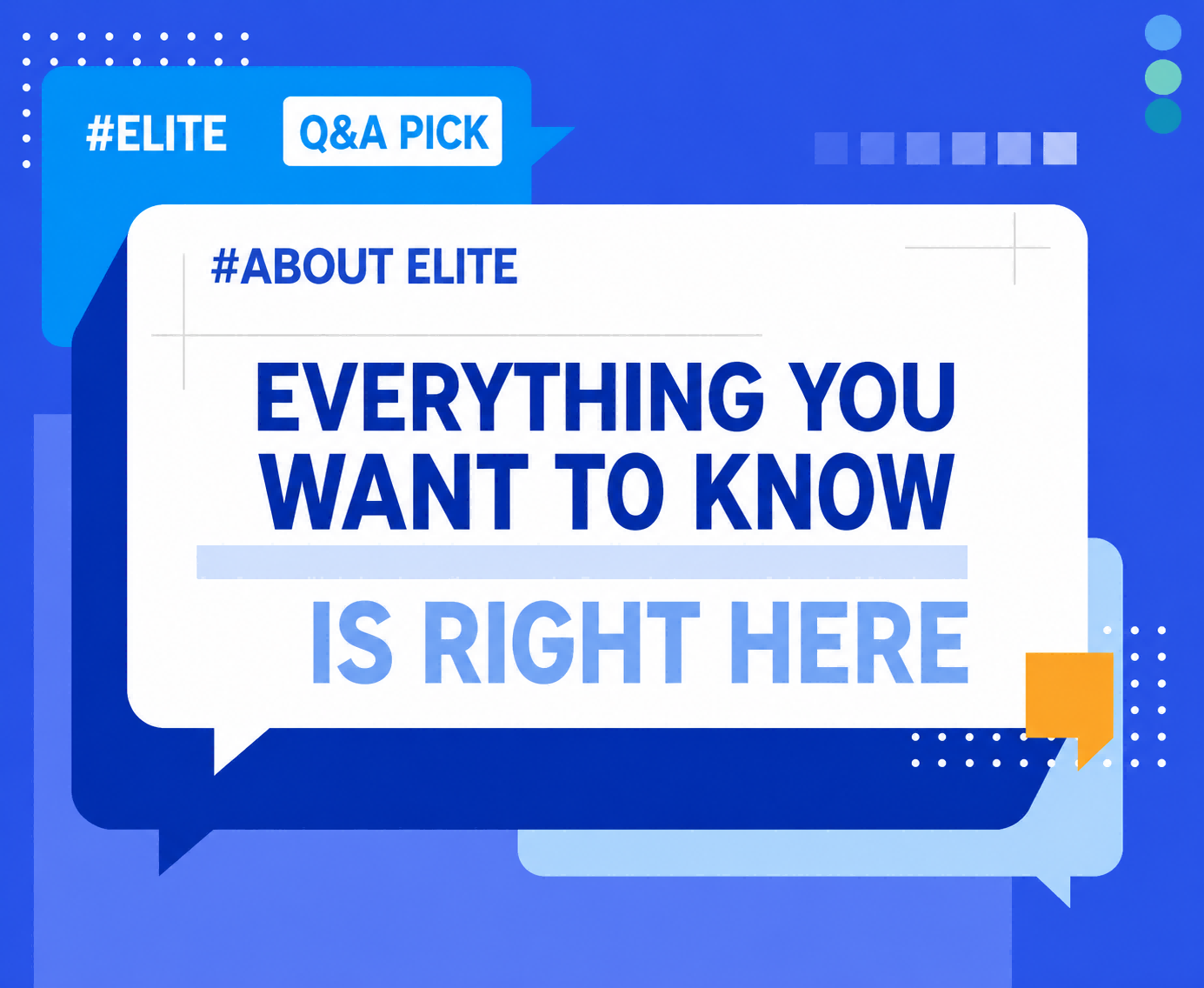 #ELITE Q&A PICK

#ABOUT ELITE

EVERYTHING YOU WANT TO KNOW

IS RIGHT HERE